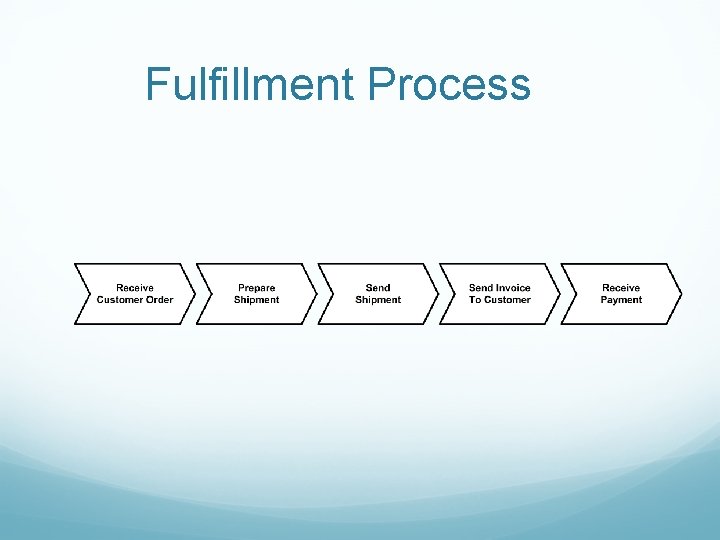 Fulfillment Process

Receive Customer Order

Prepare Shipment

Send Shipment

Send Invoice To Customer

Receive Payment